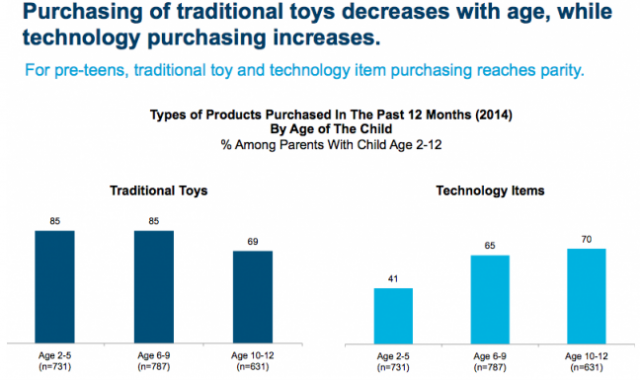 Purchasing of traditional toys decreases with age, while technology purchasing increases.

For pre-teens, traditional toy and technology item purchasing reaches parity.

Types of Products Purchased In The Past 12 Months (2014)
By Age of The Child
% Among Parents With Child Age 2-12

Traditional Toys

85

85

69

Age 2-5
(n=731)

Age 6-9
(n=787)

Age 10-12
(n=631)

Technology Items

41

65

70

Age 2-5
(n=731)

Age 6-9
(n=787)

Age 10-12
(n=631)